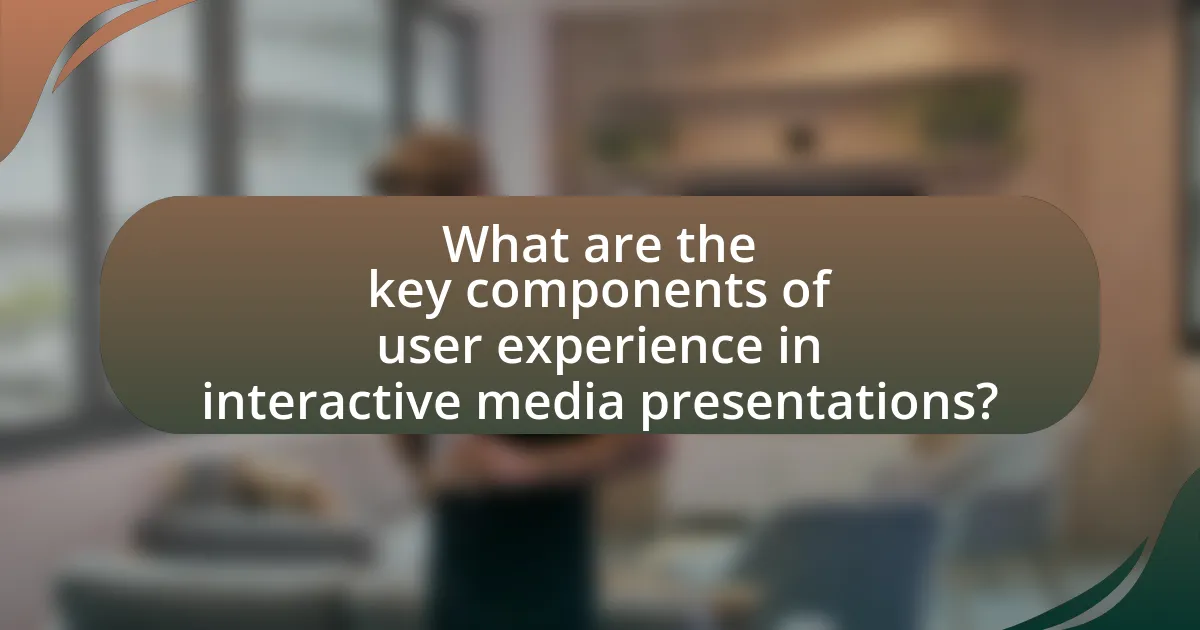 What are the key components of user experience in interactive media presentations?